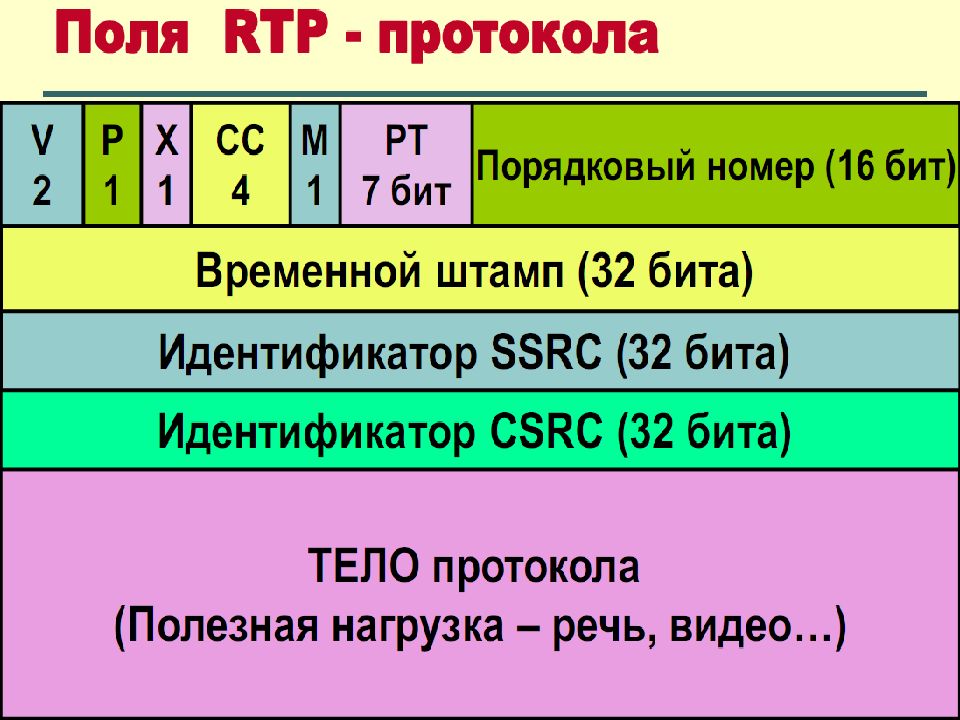 Поля RTP - протокола

| V 2 | P 1 | X 1 | CC 4 | M 1 | PT 7 бит | Порядковый номер (16 бит) |
|---|---|---|---|---|---|---|

Временной штамп (32 бита)

Идентификатор SSRC (32 бита)

Идентификатор CSRC (32 бита)

ТЕЛО протокола
(Полезная нагрузка – речь, видео…)